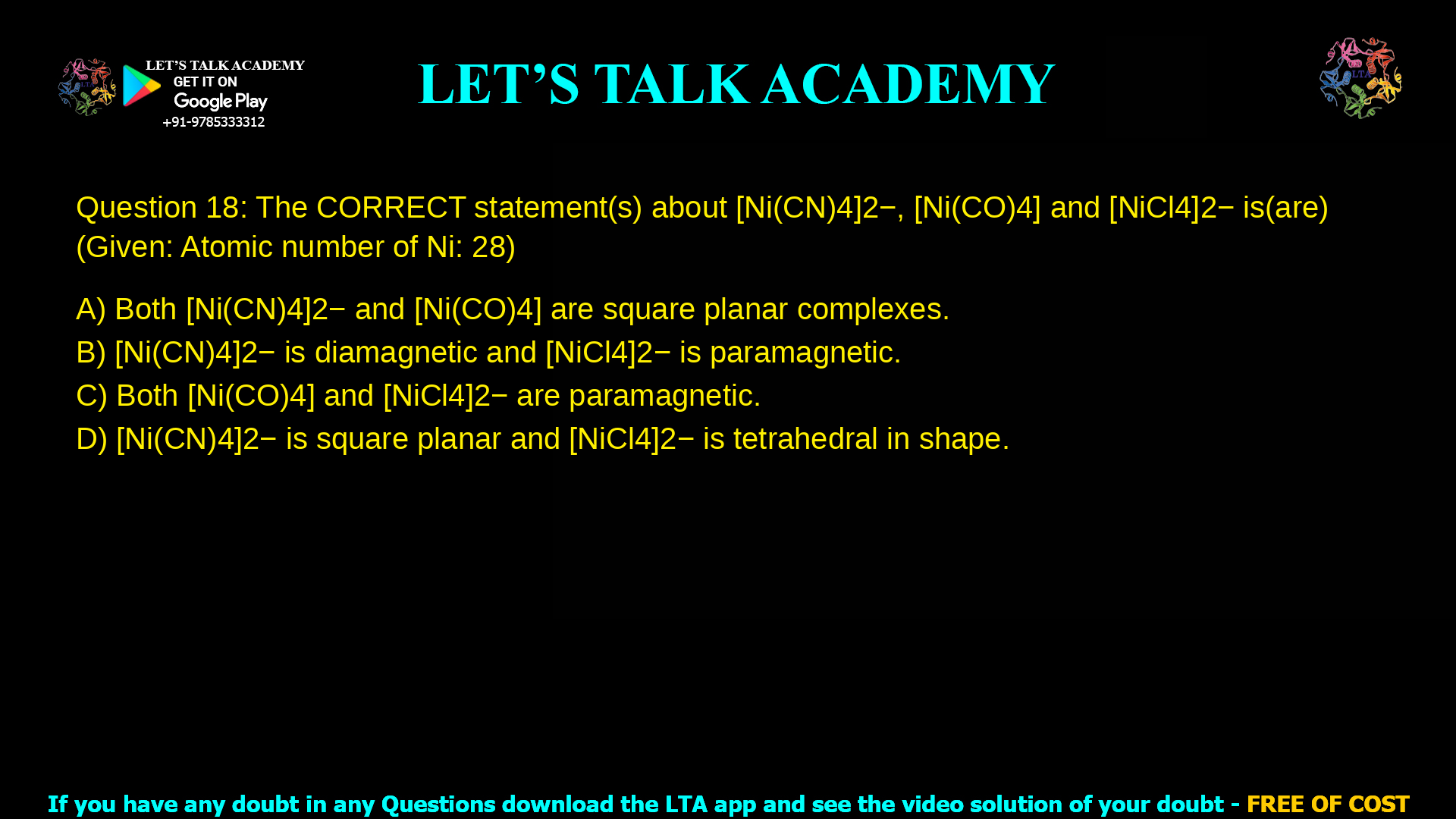 LET'S TALK ACADEMY
GET IT ON
Google Play
+91-9785333312

LET'S TALK ACADEMY

LTA

Question 18: The CORRECT statement(s) about [Ni(CN)4]2−, [Ni(CO)4] and [NiCl4]2− is(are) (Given: Atomic number of Ni: 28)

A) Both [Ni(CN)4]2− and [Ni(CO)4] are square planar complexes.
B) [Ni(CN)4]2− is diamagnetic and [NiCl4]2− is paramagnetic.
C) Both [Ni(CO)4] and [NiCl4]2− are paramagnetic.
D) [Ni(CN)4]2− is square planar and [NiCl4]2− is tetrahedral in shape.

If you have any doubt in any Questions download the LTA app and see the video solution of your doubt - FREE OF COST